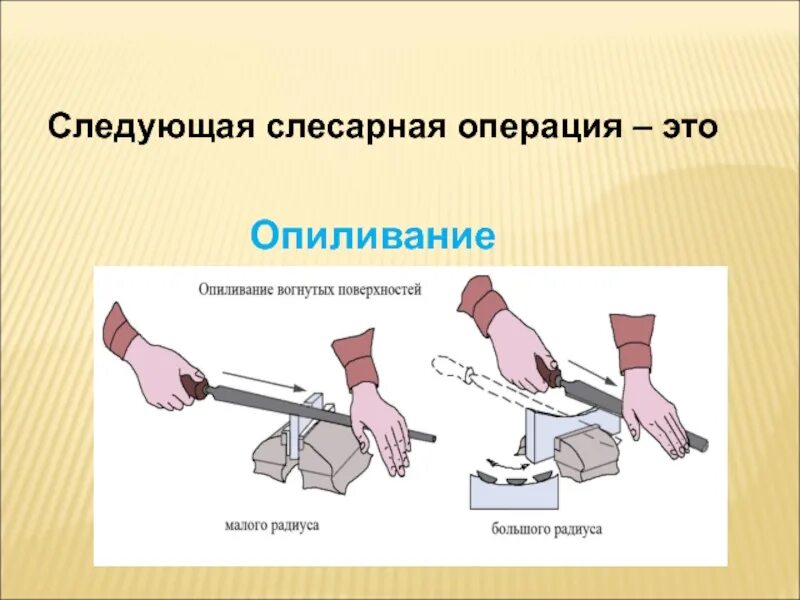 Следующая слесарная операция – это

Опиливание

Опиливание вогнутых поверхностей

малого радиуса

большого радиуса